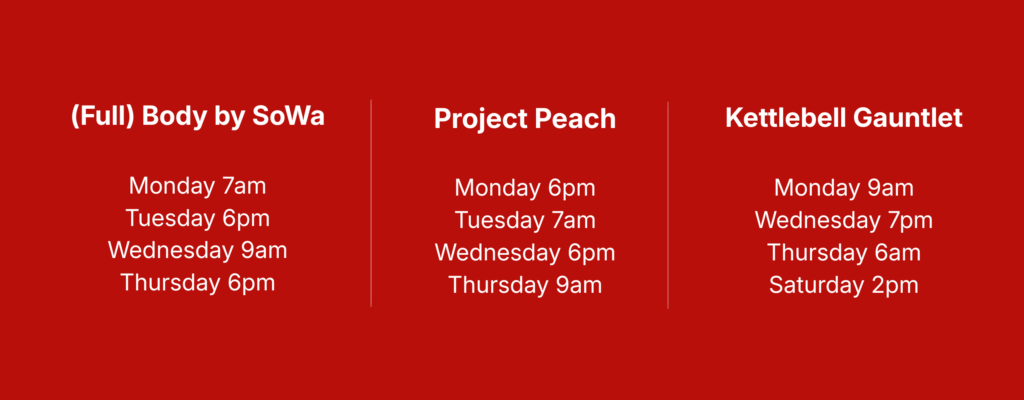 (Full) Body by SoWa

Monday 7am
Tuesday 6pm
Wednesday 9am
Thursday 6pm

Project Peach

Monday 6pm
Tuesday 7am
Wednesday 6pm
Thursday 9am

Kettlebell Gauntlet

Monday 9am
Wednesday 7pm
Thursday 6am
Saturday 2pm